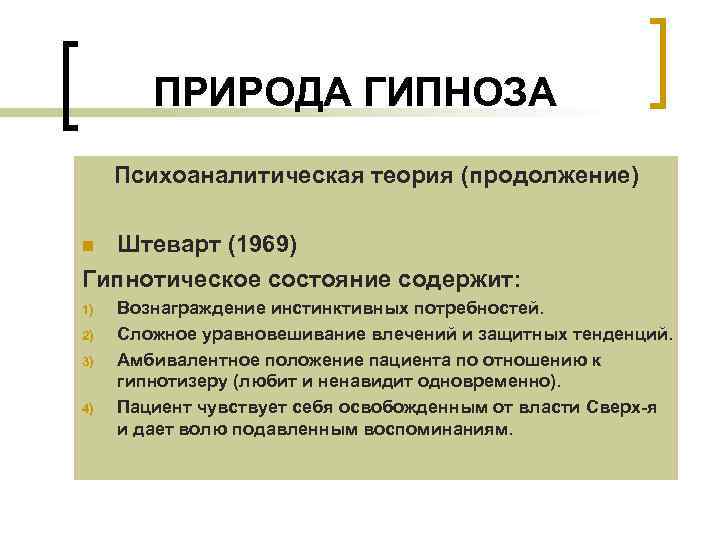 ПРИРОДА ГИПНОЗА

Психоаналитическая теория (продолжение)

Штеварт (1969)

Гипнотическое состояние содержит:

1) Вознаграждение инстинктивных потребностей.
2) Сложное уравновешивание влечений и защитных тенденций.
3) Амбивалентное положение пациента по отношению к гипнотизеру (любит и ненавидит одновременно).
4) Пациент чувствует себя освобожденным от власти Сверх-я и дает волю подавленным воспоминаниям.